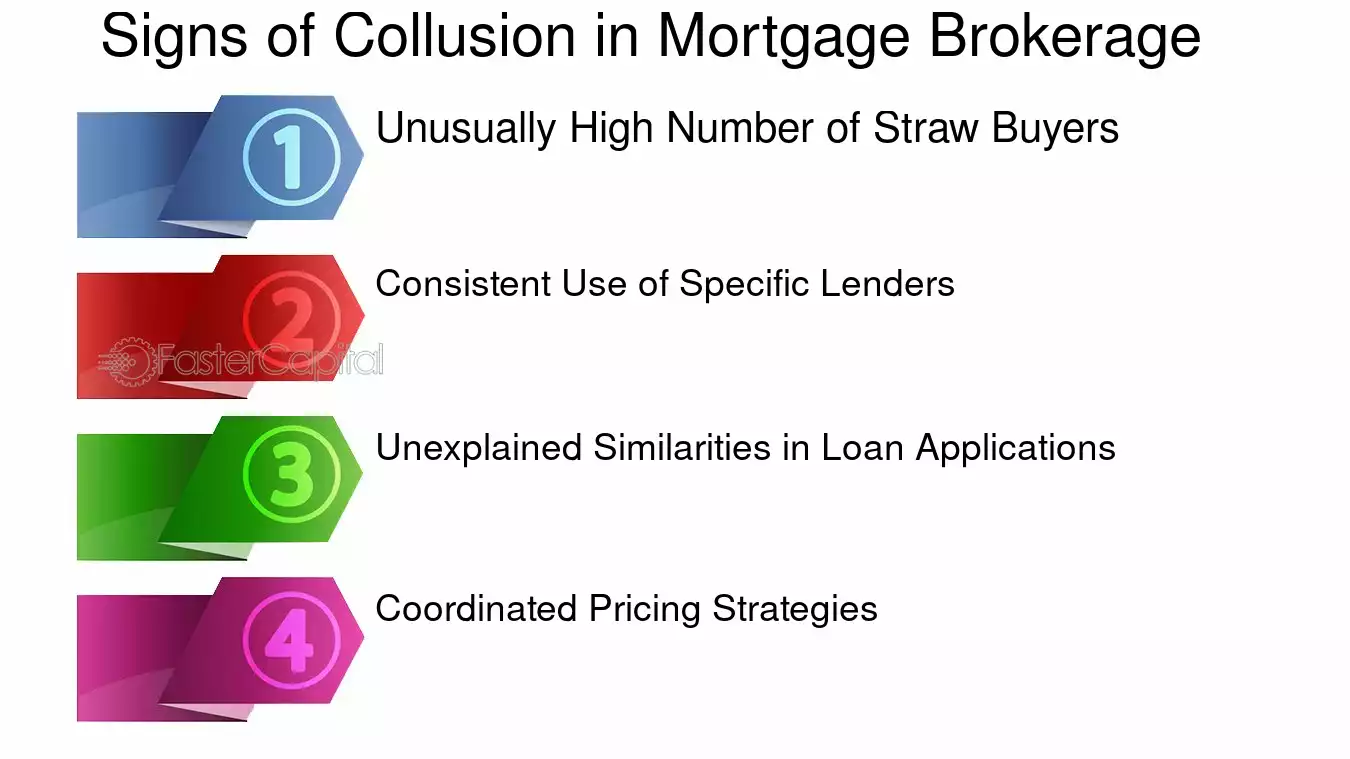 Signs of Collusion in Mortgage Brokerage

1
Unusually High Number of Straw Buyers

2
Consistent Use of Specific Lenders

FasterCapital

3
Unexplained Similarities in Loan Applications

4
Coordinated Pricing Strategies